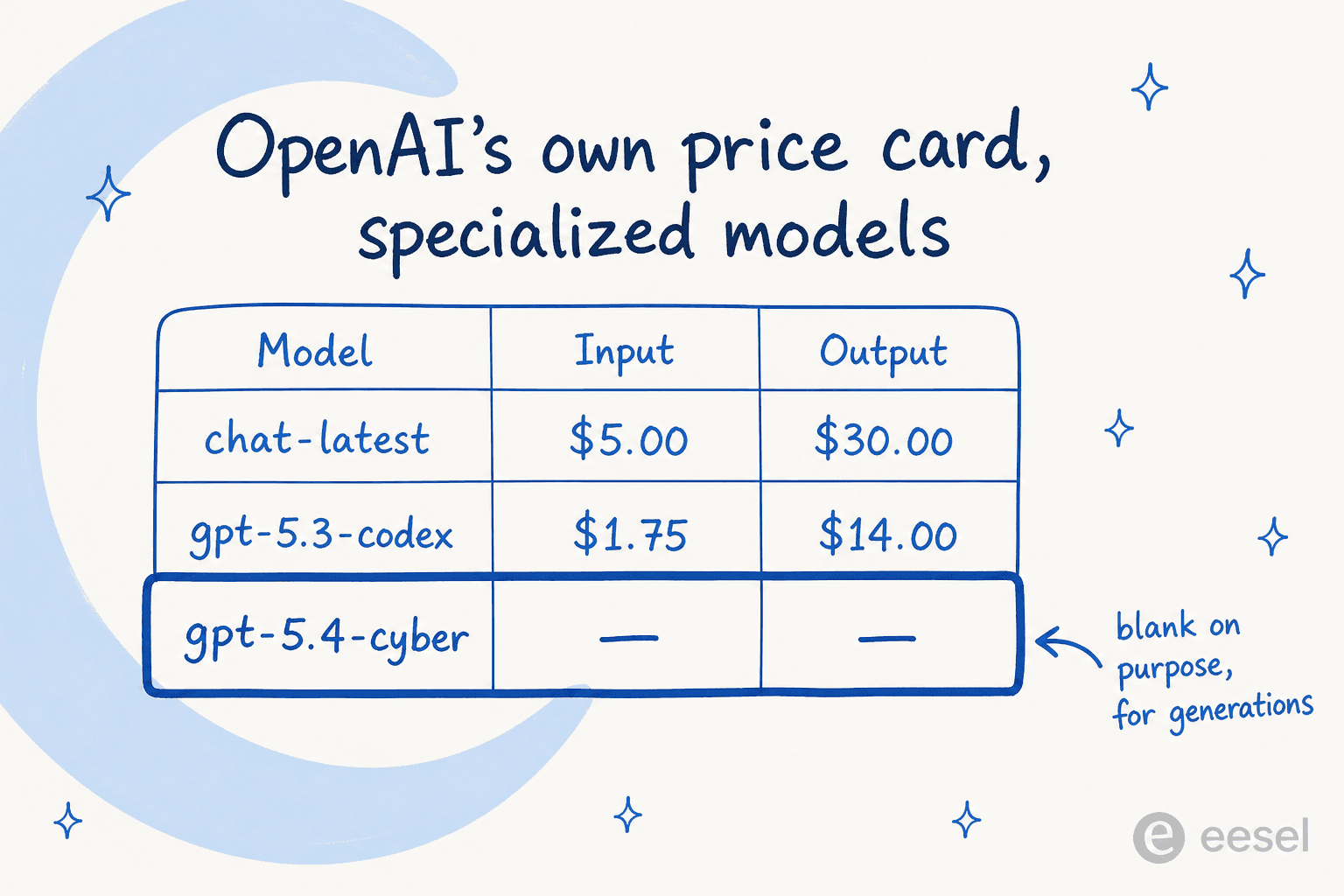 OpenAI's own price card, specialized models

| Model | Input | Output |
|---|---|---|
| chat-latest | \$5.00 | \$30.00 |
| gpt-5.3-codex | \$1.75 | \$14.00 |
| gpt-5.4-cyber | — | — |

blank on purpose, for generations

eesel